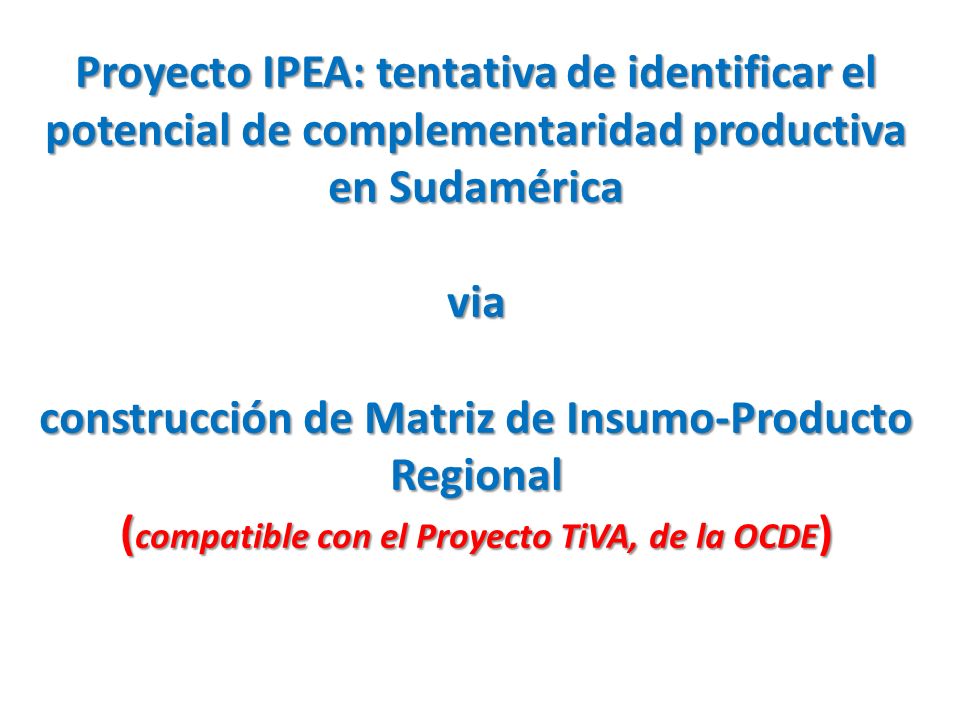 Proyecto IPEA: tentativa de identificar el potencial de complementaridad productiva en Sudamérica

via

construcción de Matriz de Insumo-Producto Regional
(compatible con el Proyecto TiVA, de la OCDE)